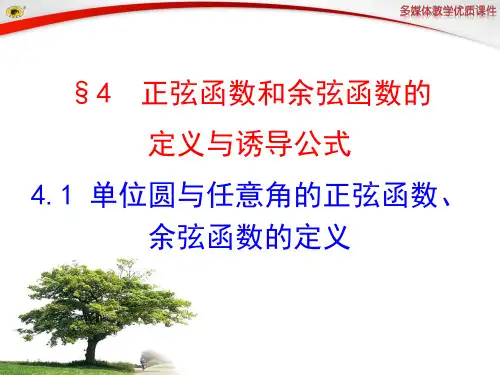 多媒体教学优质课件

§4　正弦函数和余弦函数的定义与诱导公式

4.1 单位圆与任意角的正弦函数、余弦函数的定义